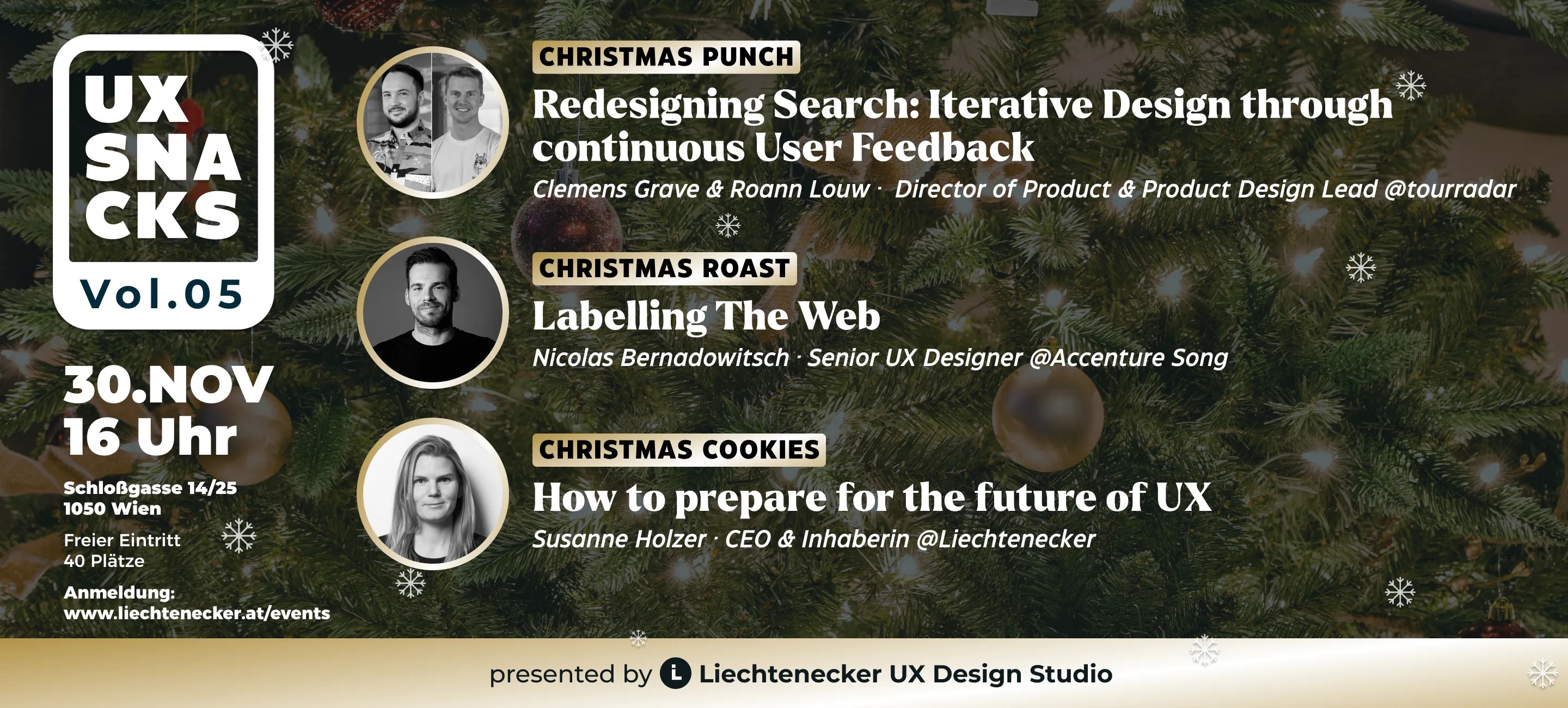 UX
SNA
CKS
Vol.05

30.NOV
16 Uhr

Schloßgasse 14/25
1050 Wien

Freier Eintritt
40 Plätze

Anmeldung:
www.liechtenecker.at/events

CHRISTMAS PUNCH
Redesigning Search: Iterative Design through continuous User Feedback
Clemens Grave & Roann Louw · Director of Product & Product Design Lead @tourradar

CHRISTMAS ROAST
Labelling The Web
Nicolas Bernadowitsch · Senior UX Designer @Accenture Song

CHRISTMAS COOKIES
How to prepare for the future of UX
Susanne Holzer · CEO & Inhaberin @Liechtenecker

presented by L Liechtenecker UX Design Studio